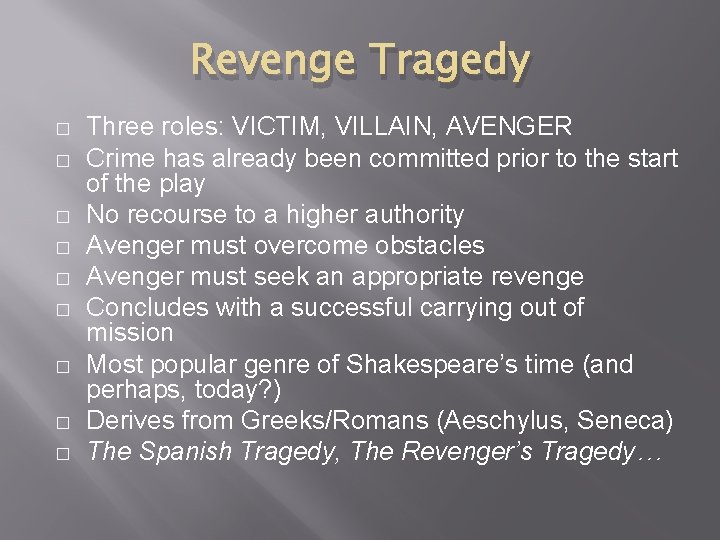 Revenge Tragedy

□ Three roles: VICTIM, VILLAIN, AVENGER
□ Crime has already been committed prior to the start of the play
□ No recourse to a higher authority
□ Avenger must overcome obstacles
□ Avenger must seek an appropriate revenge
□ Concludes with a successful carrying out of mission
□ Most popular genre of Shakespeare's time (and perhaps, today?)
□ Derives from Greeks/Romans (Aeschylus, Seneca)
□ The Spanish Tragedy, The Revenger's Tragedy…